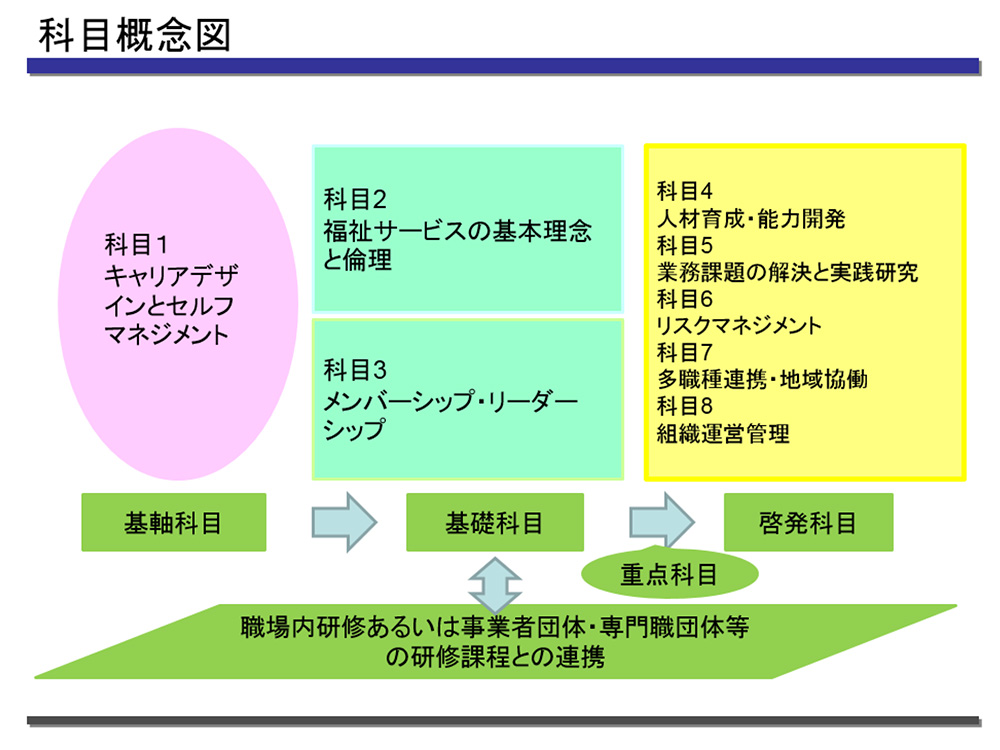 科目概念図

科目1
キャリアデザインとセルフマネジメント

科目2
福祉サービスの基本理念と倫理

科目3
メンバーシップ・リーダーシップ

科目4
人材育成・能力開発
科目5
業務課題の解決と実践研究
科目6
リスクマネジメント
科目7
多職種連携・地域協働
科目8
組織運営管理

基軸科目

基礎科目

啓発科目

重点科目

職場内研修あるいは事業者団体・専門職団体等の研修課程との連携